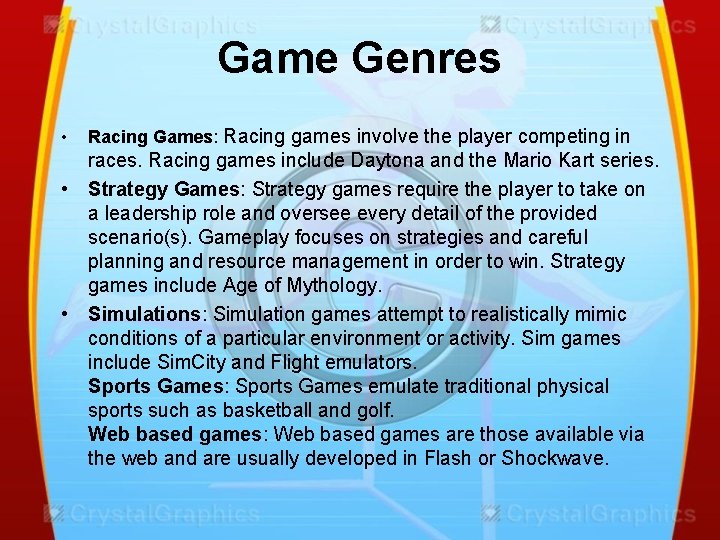 CrystalGraphics CrystalGraphics

Game Genres

• Racing Games: Racing games involve the player competing in races. Racing games include Daytona and the Mario Kart series.

• Strategy Games: Strategy games require the player to take on a leadership role and oversee every detail of the provided scenario(s). Gameplay focuses on strategies and careful planning and resource management in order to win. Strategy games include Age of Mythology.

• Simulations: Simulation games attempt to realistically mimic conditions of a particular environment or activity. Sim games include SimCity and Flight emulators.
Sports Games: Sports Games emulate traditional physical sports such as basketball and golf.
Web based games: Web based games are those available via the web and are usually developed in Flash or Shockwave.

CrystalGraphics CrystalGraphics